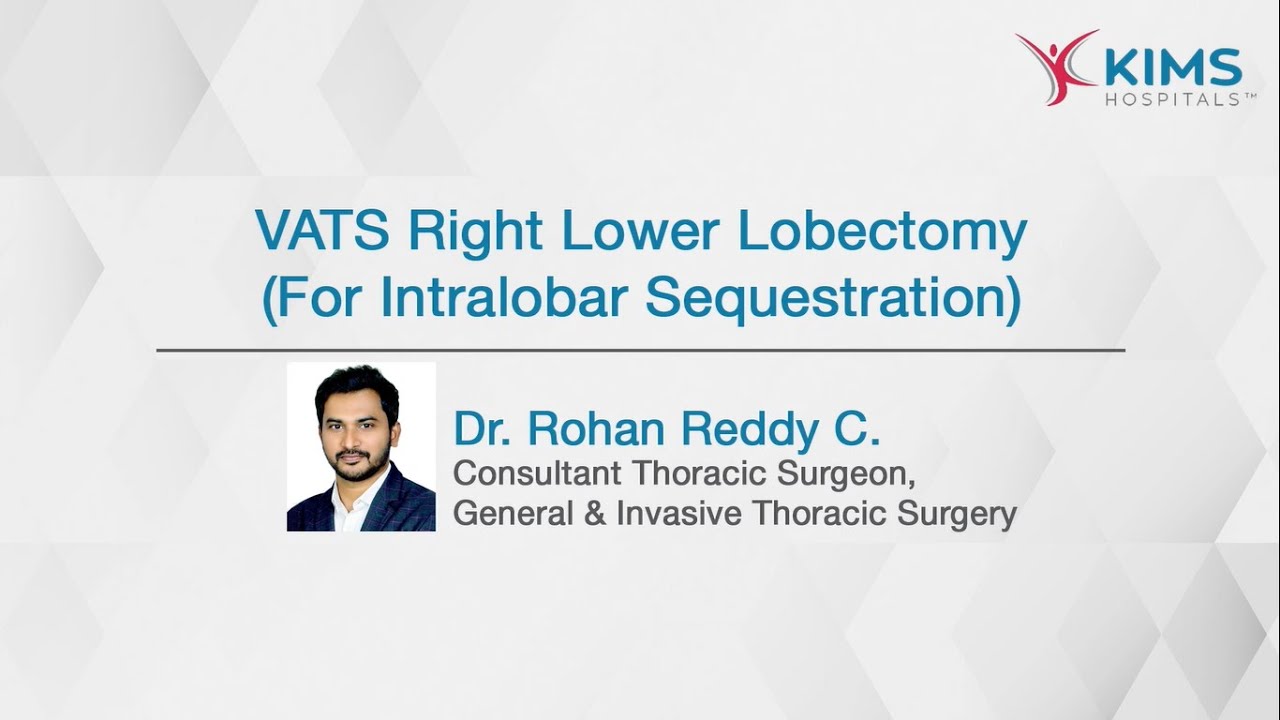 KIMS HOSPITALS™

VATS Right Lower Lobectomy (For Intralobar Sequestration)

Dr. Rohan Reddy C.
Consultant Thoracic Surgeon,
General & Invasive Thoracic Surgery